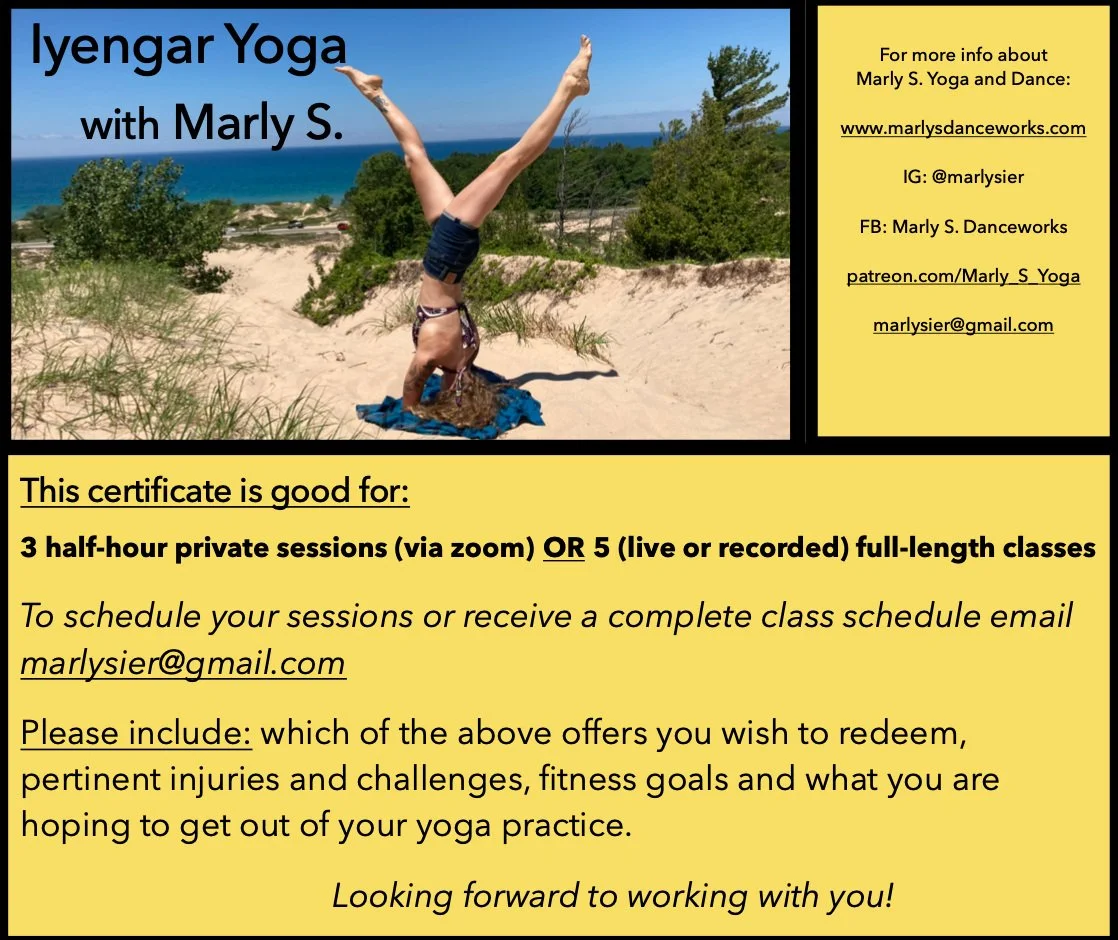 Iyengar Yoga
with Marly S.

For more info about Marly S. Yoga and Dance:

www.marlysdanceworks.com

IG: @marlysier

FB: Marly S. Danceworks

patreon.com/Marly_S_Yoga

marlysier@gmail.com

This certificate is good for:

3 half-hour private sessions (via zoom) OR 5 (live or recorded) full-length classes

To schedule your sessions or receive a complete class schedule email marlysier@gmail.com

Please include: which of the above offers you wish to redeem, pertinent injuries and challenges, fitness goals and what you are hoping to get out of your yoga practice.

Looking forward to working with you!